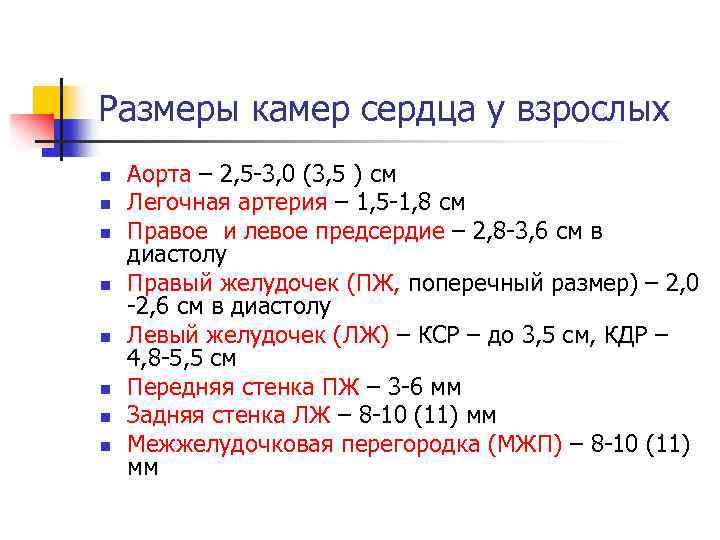 Размеры камер сердца у взрослых

- Аорта – 2,5-3,0 (3,5 ) см
- Легочная артерия – 1,5-1,8 см
- Правое и левое предсердие – 2,8-3,6 см в диастолу
- Правый желудочек (ПЖ, поперечный размер) – 2,0 -2,6 см в диастолу
- Левый желудочек (ЛЖ) – КСР – до 3,5 см, КДР – 4,8-5,5 см
- Передняя стенка ПЖ – 3-6 мм
- Задняя стенка ЛЖ – 8-10 (11) мм
- Межжелудочковая перегородка (МЖП) – 8-10 (11) мм